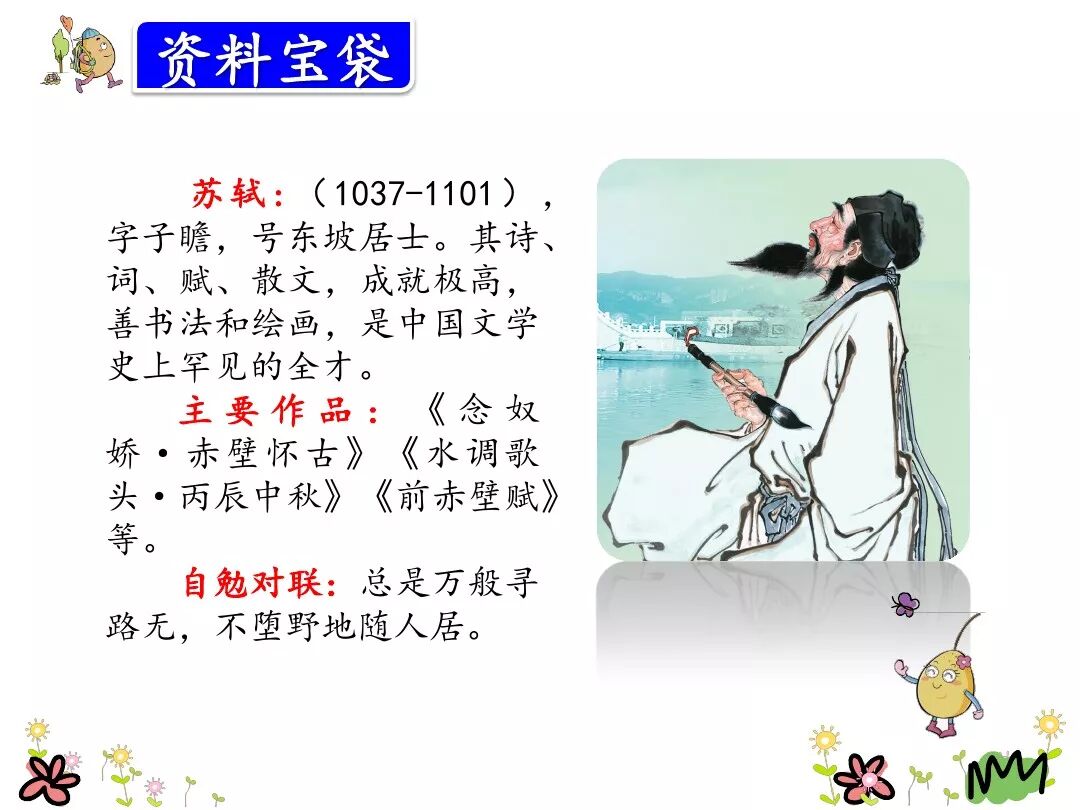 资料宝袋

苏轼：（1037-1101），字子瞻，号东坡居士。其诗、词、赋、散文，成就极高，善书法和绘画，是中国文学史上罕见的全才。

主要作品：《念奴娇·赤壁怀古》《水调歌头·丙辰中秋》《前赤壁赋》等。

自勉对联：总是万般寻路无，不堕野地随人居。